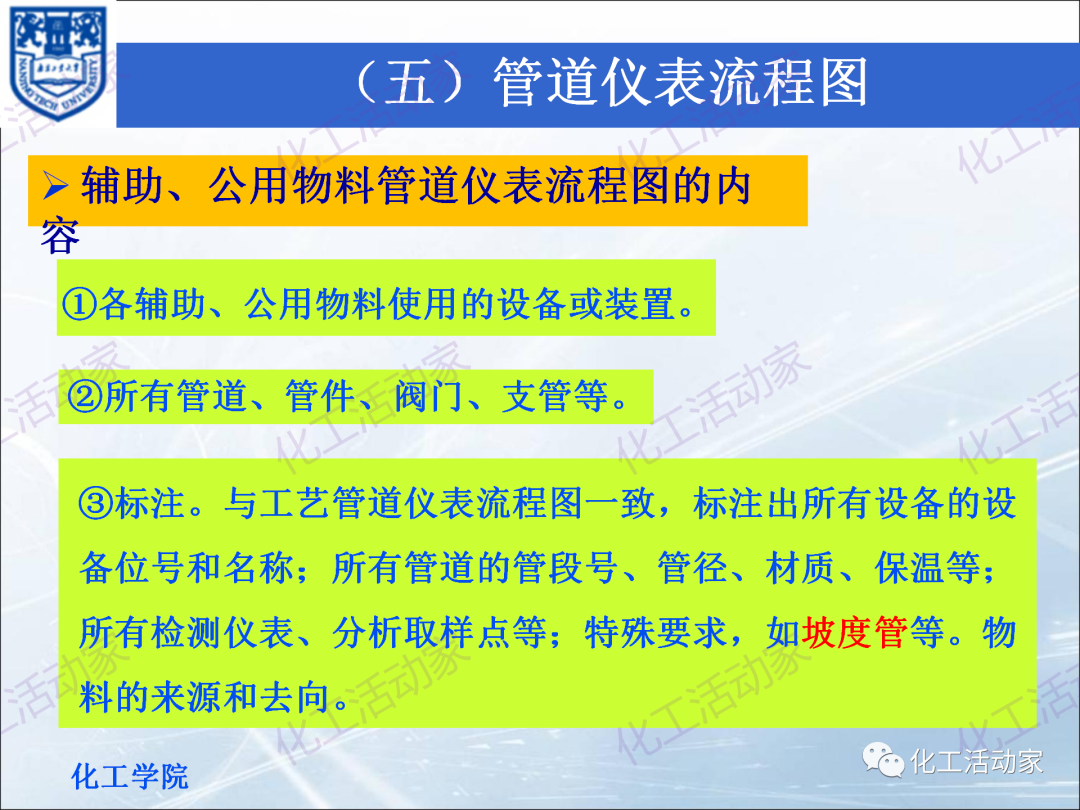 NANJING TECH UNIVERSITY

（五）管道仪表流程图

➢ 辅助、公用物料管道仪表流程图的内容

①各辅助、公用物料使用的设备或装置。

②所有管道、管件、阀门、支管等。

③标注。与工艺管道仪表流程图一致，标注出所有设备的设备位号和名称；所有管道的管段号、管径、材质、保温等；所有检测仪表、分析取样点等；特殊要求，如坡度管等。物料的来源和去向。

化工学院

化工活动家

化工活动家